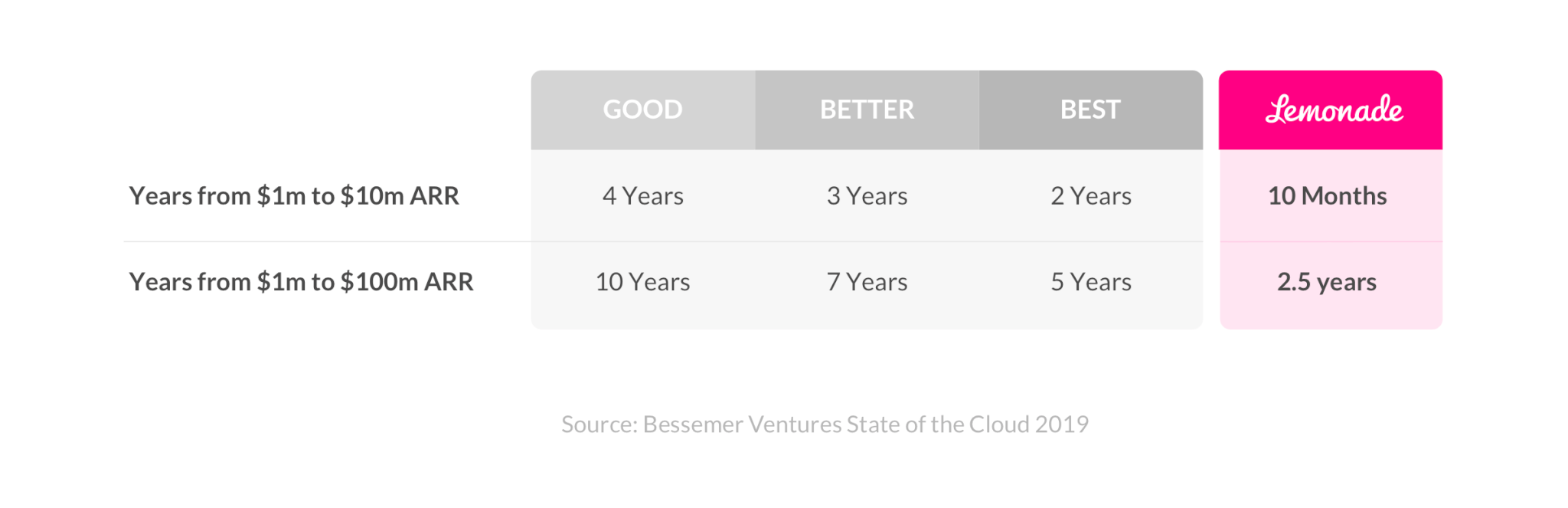 | | GOOD | BETTER | BEST | Lemonade |
|---|---|---|---|---|
| Years from \$1m to \$10m ARR | 4 Years | 3 Years | 2 Years | 10 Months |
| Years from \$1m to \$100m ARR | 10 Years | 7 Years | 5 Years | 2.5 years |

Source: Bessemer Ventures State of the Cloud 2019